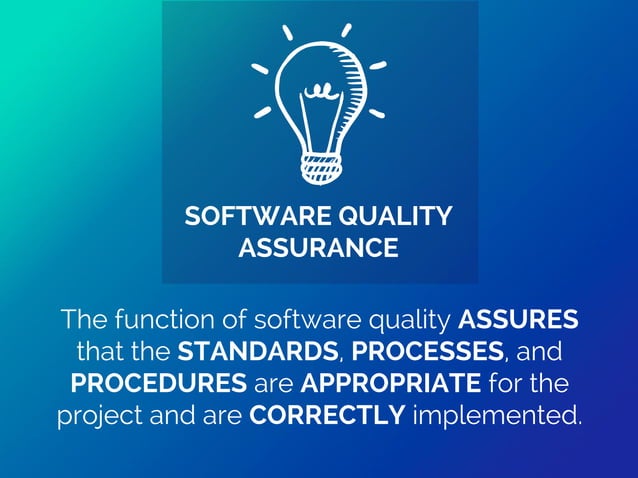 SOFTWARE QUALITY ASSURANCE

The function of software quality ASSURES that the STANDARDS, PROCESSES, and PROCEDURES are APPROPRIATE for the project and are CORRECTLY implemented.